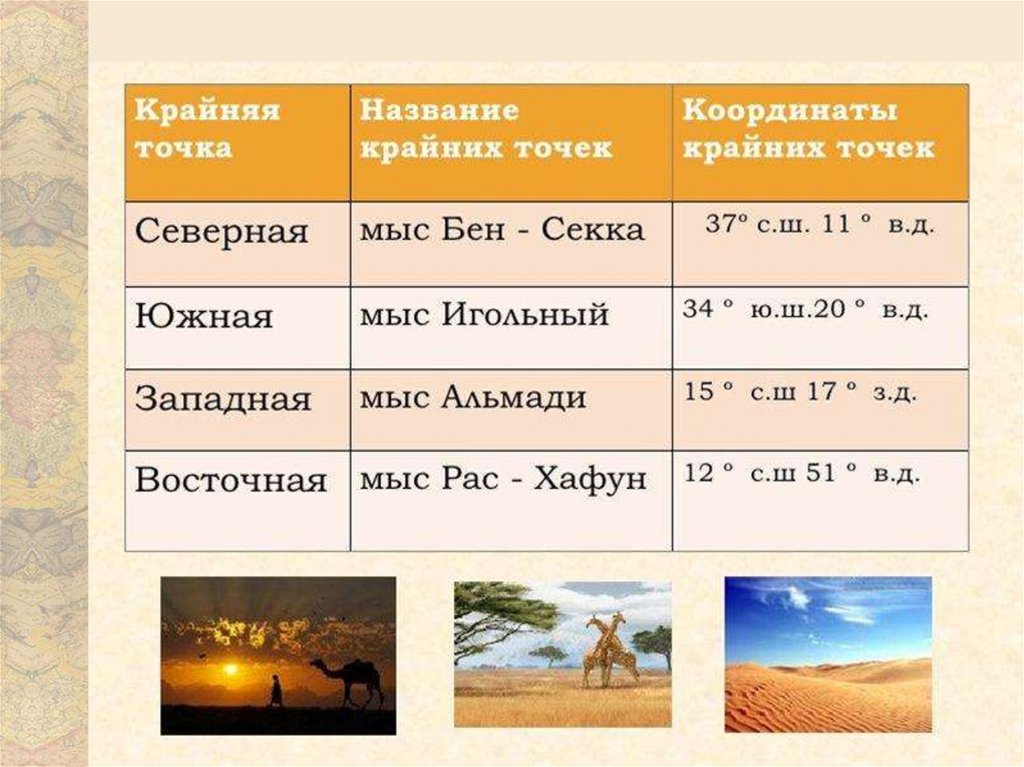 | Крайняя точка | Название крайних точек | Координаты крайних точек |
|---|---|---|
| Северная | мыс Бен - Секка | 37º с.ш. 11 º в.д. |
| Южная | мыс Игольный | 34 º ю.ш.20 º в.д. |
| Западная | мыс Альмади | 15 º с.ш 17 º з.д. |
| Восточная | мыс Рас - Хафун | 12 º с.ш 51 º в.д. |